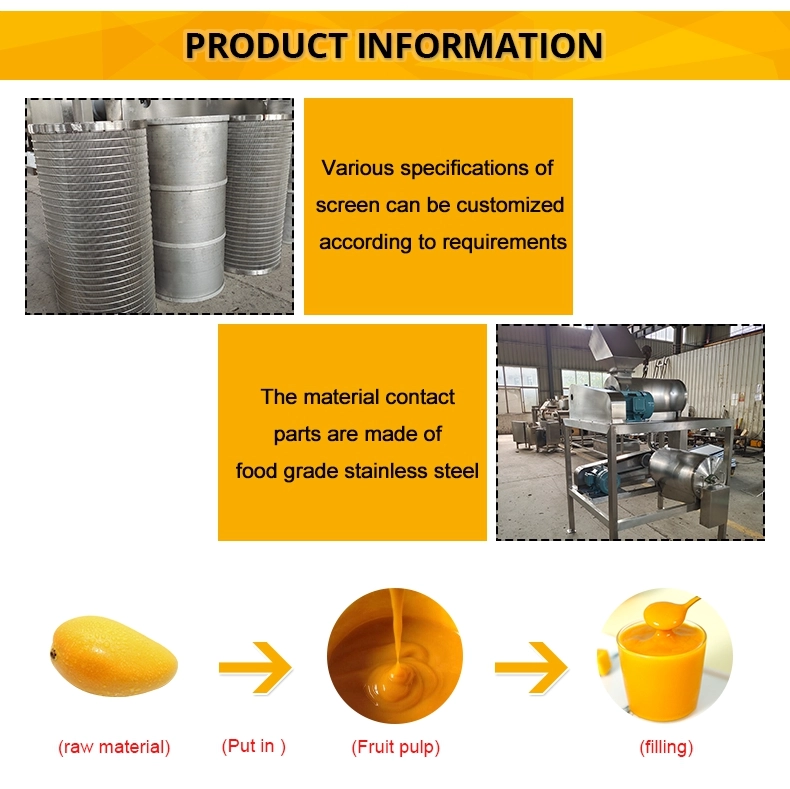 PRODUCT INFORMATION

Various specifications of screen can be customized according to requirements

The material contact parts are made of food grade stainless steel

(raw material)

(Put in )

(Fruit pulp)

(filling)